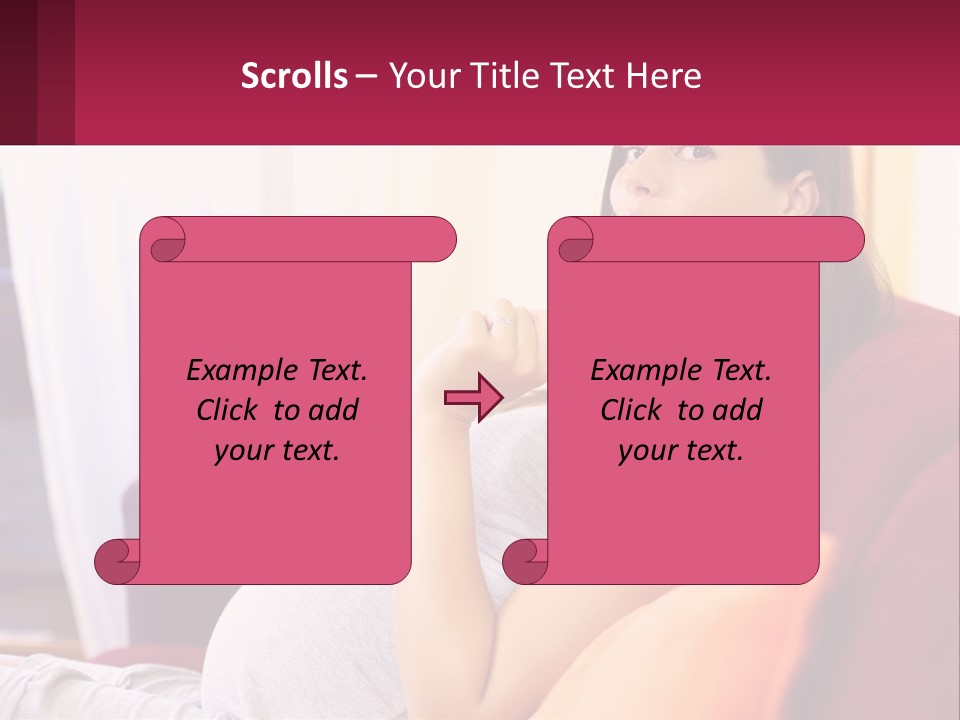 Scrolls – Your Title Text Here

Example Text. Click to add your text.

Example Text. Click to add your text.